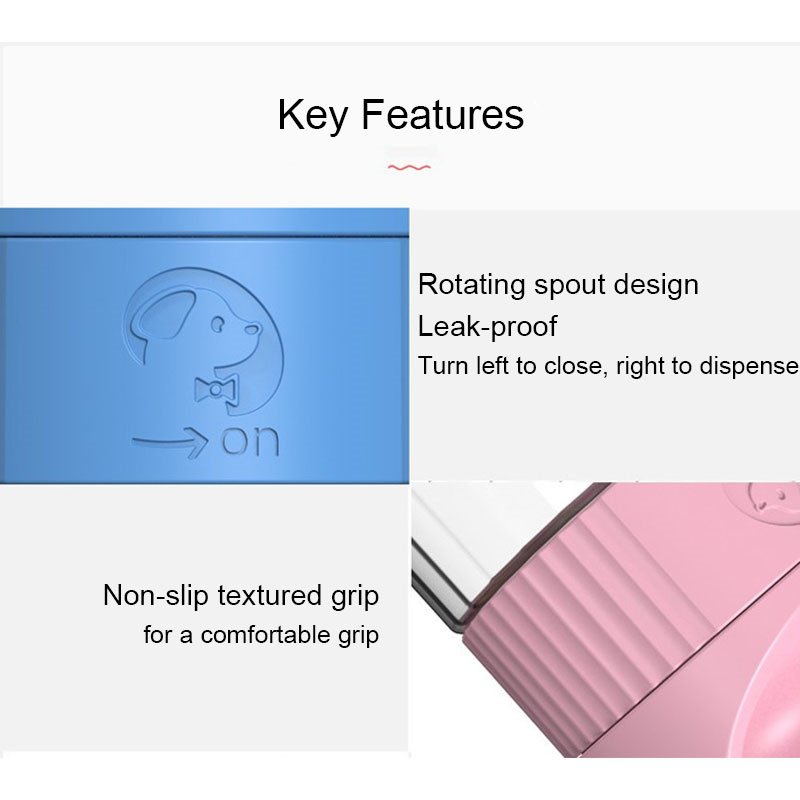 Key Features

on

Rotating spout design
Leak-proof
Turn left to close, right to dispense

Non-slip textured grip
for a comfortable grip